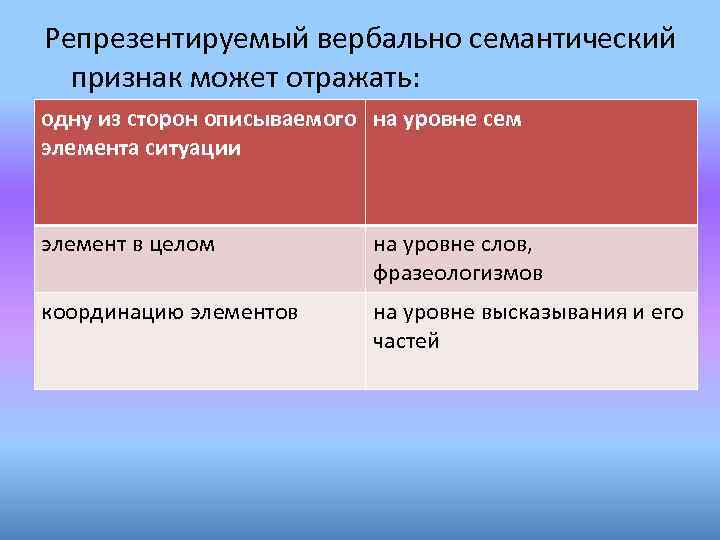 Репрезентируемый вербально семантический признак может отражать:

| одну из сторон описываемого элемента ситуации | на уровне сем |
|---|---|
| элемент в целом | на уровне слов, фразеологизмов |
| координацию элементов | на уровне высказывания и его частей |